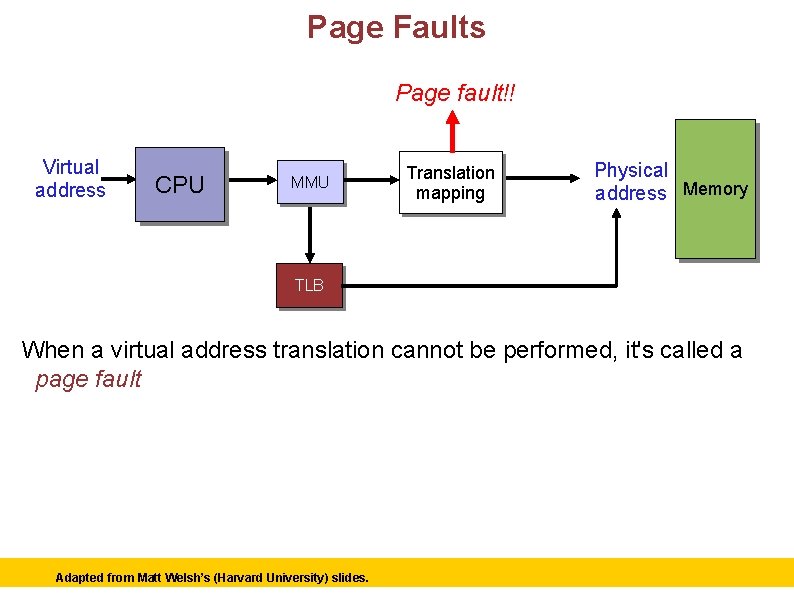 Page Faults

Page fault!!

Virtual address

CPU

MMU

Translation mapping

Physical address

Memory

TLB

When a virtual address translation cannot be performed, it's called a page fault

Adapted from Matt Welsh's (Harvard University) slides.